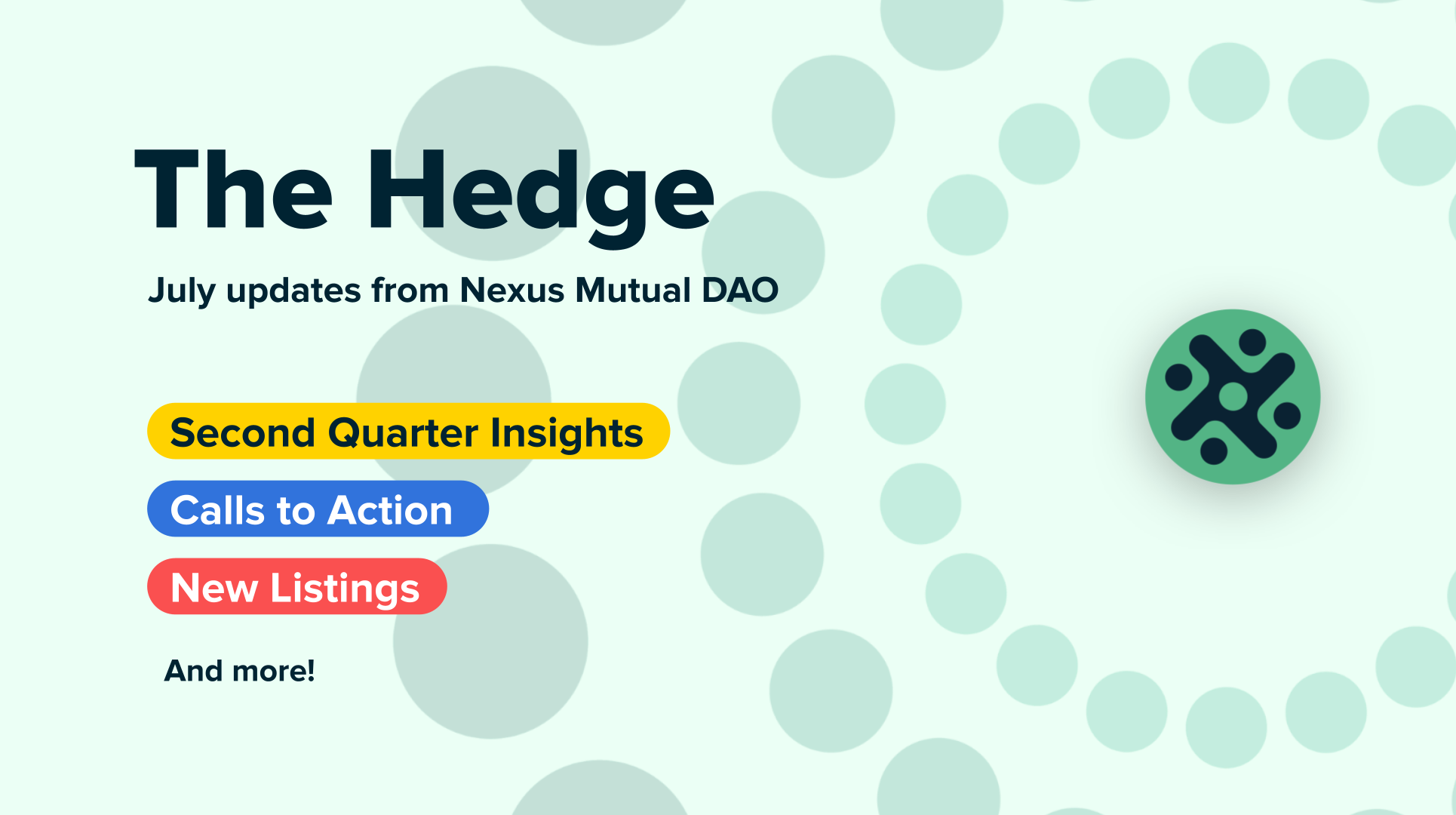 The Hedge

July updates from Nexus Mutual DAO

Second Quarter Insights

Calls to Action

New Listings

And more!